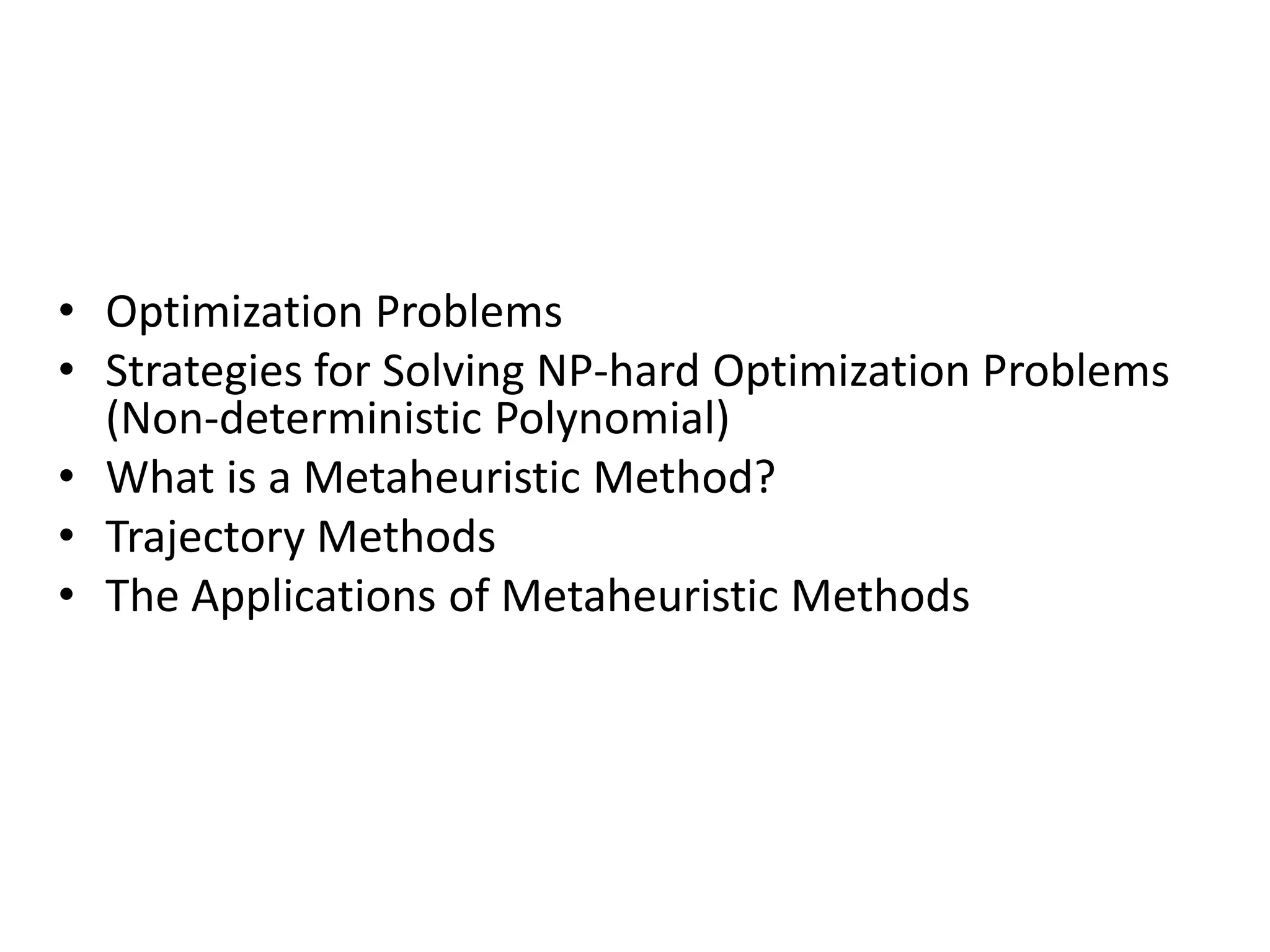 • Optimization Problems
• Strategies for Solving NP-hard Optimization Problems (Non-deterministic Polynomial)
• What is a Metaheuristic Method?
• Trajectory Methods
• The Applications of Metaheuristic Methods